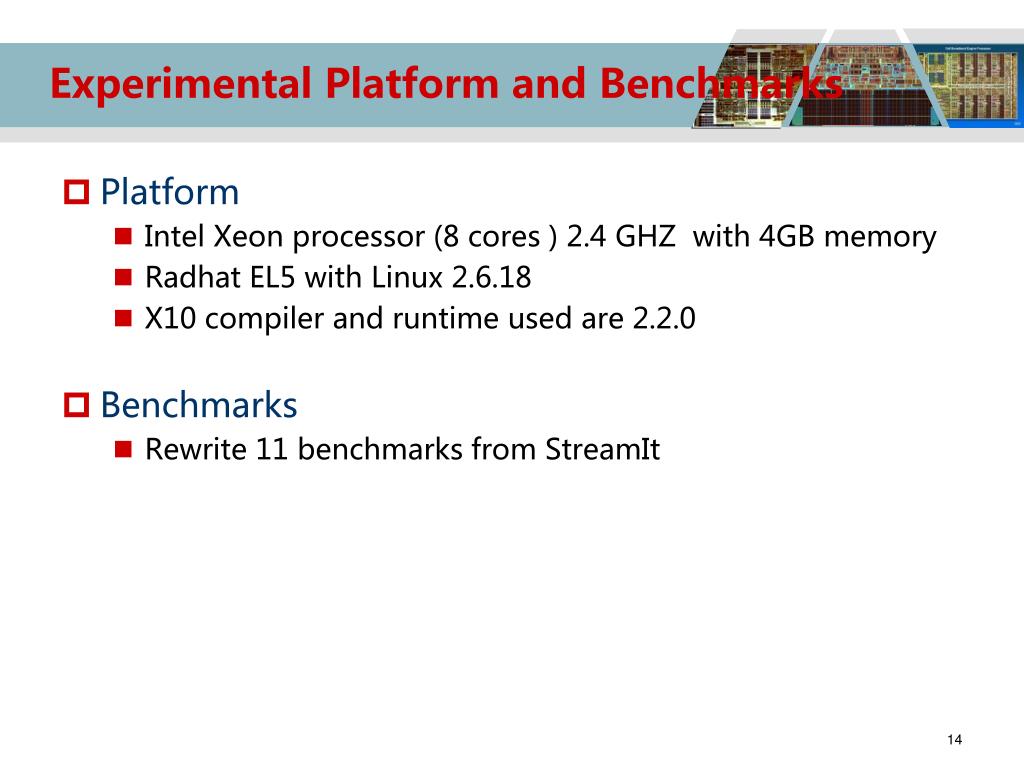 Experimental Platform and Benchmarks

Platform

Intel Xeon processor (8 cores ) 2.4 GHZ with 4GB memory

Radhat EL5 with Linux 2.6.18

X10 compiler and runtime used are 2.2.0

Benchmarks

Rewrite 11 benchmarks from StreamIt

14